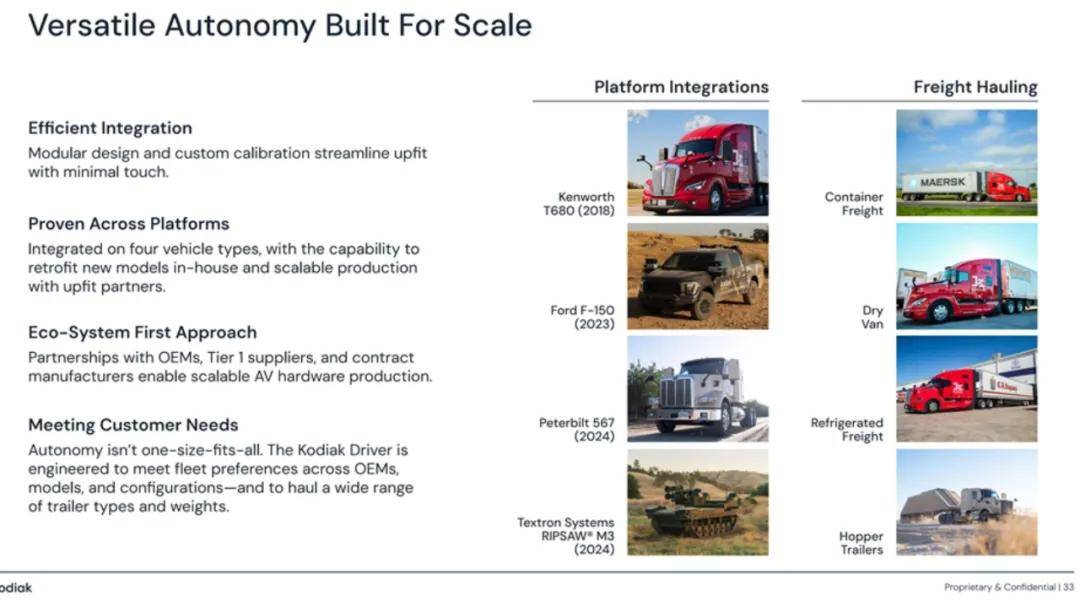 Versatile Autonomy Built For Scale

Efficient Integration
Modular design and custom calibration streamline upfit with minimal touch.

Proven Across Platforms
Integrated on four vehicle types, with the capability to retrofit new models in-house and scalable production with upfit partners.

Eco-System First Approach
Partnerships with OEMs, Tier 1 suppliers, and contract manufacturers enable scalable AV hardware production.

Meeting Customer Needs
Autonomy isn't one-size-fits-all. The Kodiak Driver is engineered to meet fleet preferences across OEMs, models, and configurations—and to haul a wide range of trailer types and weights.

Platform Integrations

Kenworth T680 (2018)

Ford F-150 (2023)

Peterbilt 567 (2024)

Textron Systems RIPSAW® M3 (2024)

Freight Hauling

Container Freight

MAERSK

Dry Van

Refrigerated Freight

Hopper Trailers

odiak

Proprietary & Confidential | 33